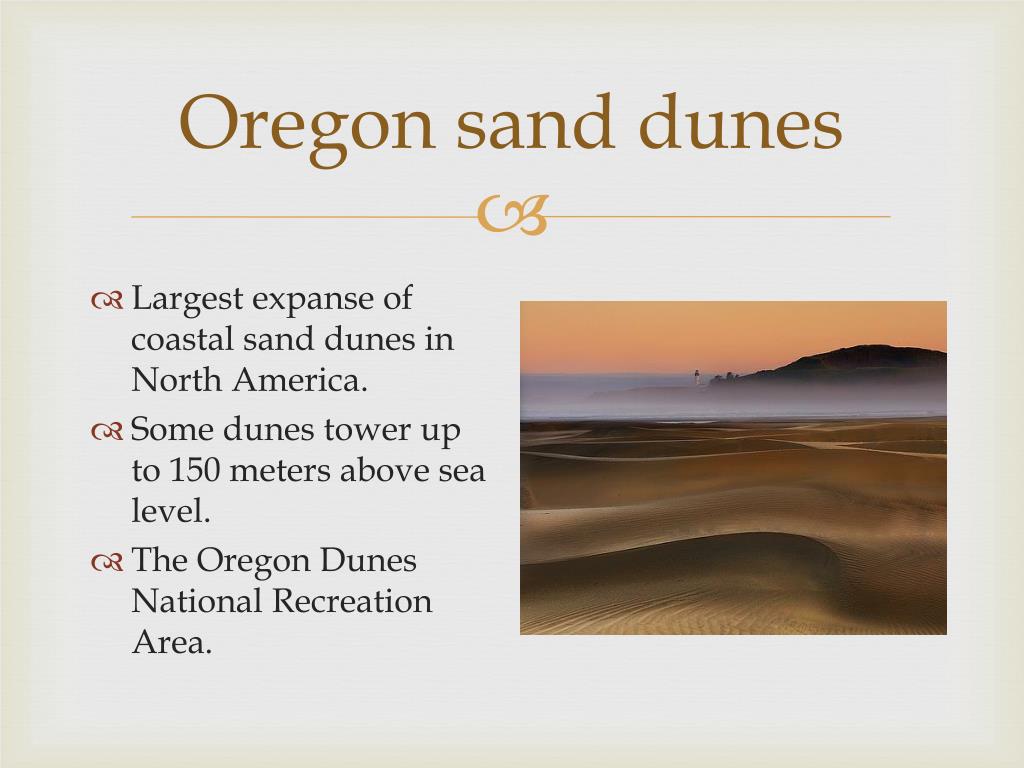 Oregon sand dunes

Largest expanse of coastal sand dunes in North America.

Some dunes tower up to 150 meters above sea level.

The Oregon Dunes National Recreation Area.